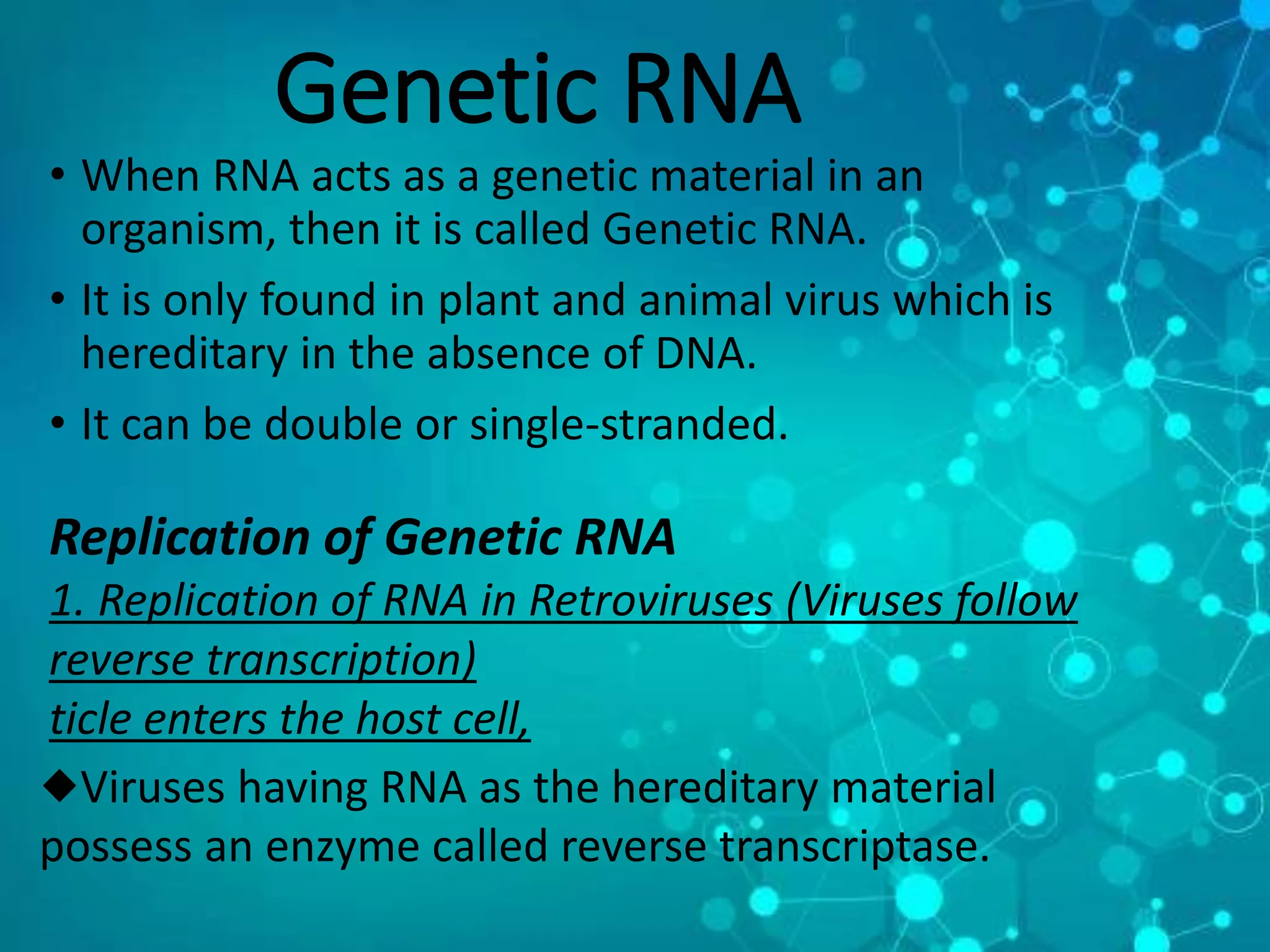 Genetic RNA

• When RNA acts as a genetic material in an organism, then it is called Genetic RNA.

• It is only found in plant and animal virus which is hereditary in the absence of DNA.

• It can be double or single-stranded.

Replication of Genetic RNA

1. Replication of RNA in Retroviruses (Viruses follow reverse transcription)

ticle enters the host cell,

◆Viruses having RNA as the hereditary material possess an enzyme called reverse transcriptase.